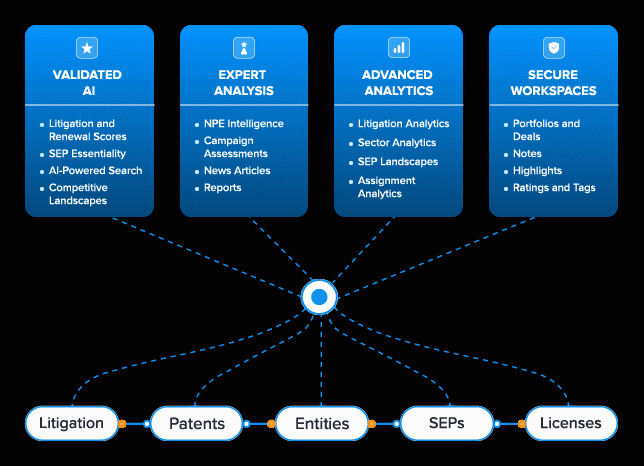 VALIDATED AI

- Litigation and Renewal Scores
- SEP Essentiality
- AI-Powered Search
- Competitive Landscapes

EXPERT ANALYSIS

- NPE Intelligence
- Campaign Assessments
- News Articles
- Reports

ADVANCED ANALYTICS

- Litigation Analytics
- Sector Analytics
- SEP Landscapes
- Assignment Analytics

SECURE WORKSPACES

- Portfolios and Deals
- Notes
- Highlights
- Ratings and Tags

Litigation

Patents

Entities

SEPs

Licenses